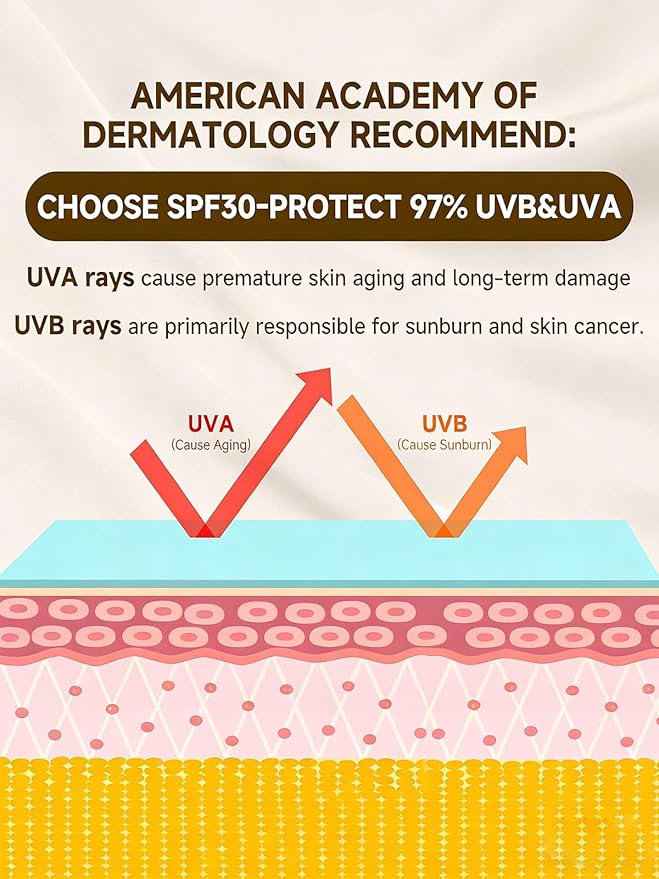 AMERICAN ACADEMY OF DERMATOLOGY RECOMMEND:

CHOOSE SPF30-PROTECT 97% UVB&UVA

UVA rays cause premature skin aging and long-term damage

UVB rays are primarily responsible for sunburn and skin cancer.

UVA
(Cause Aging)

UVB
(Cause Sunburn)